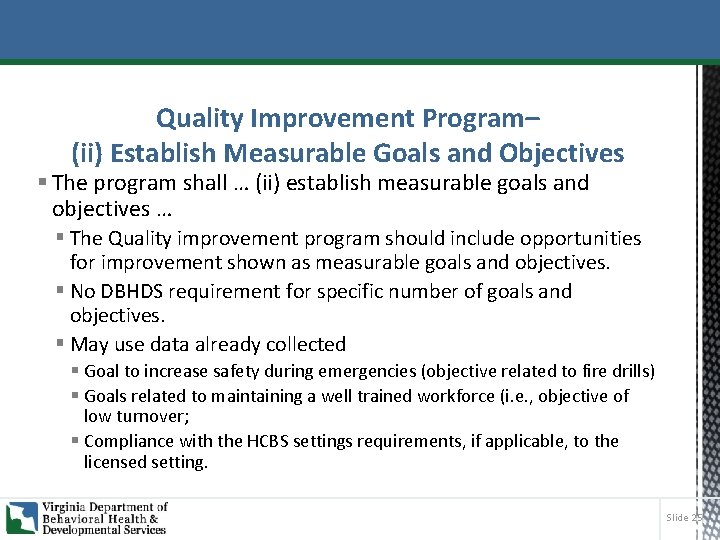 Quality Improvement Program–
(ii) Establish Measurable Goals and Objectives

▪ The program shall … (ii) establish measurable goals and objectives …

▪ The Quality improvement program should include opportunities for improvement shown as measurable goals and objectives.

▪ No DBHDS requirement for specific number of goals and objectives.

▪ May use data already collected

▪ Goal to increase safety during emergencies (objective related to fire drills)

▪ Goals related to maintaining a well trained workforce (i.e., objective of low turnover;

▪ Compliance with the HCBS settings requirements, if applicable, to the licensed setting.

Virginia Department of Behavioral Health & Developmental Services

Slide 25